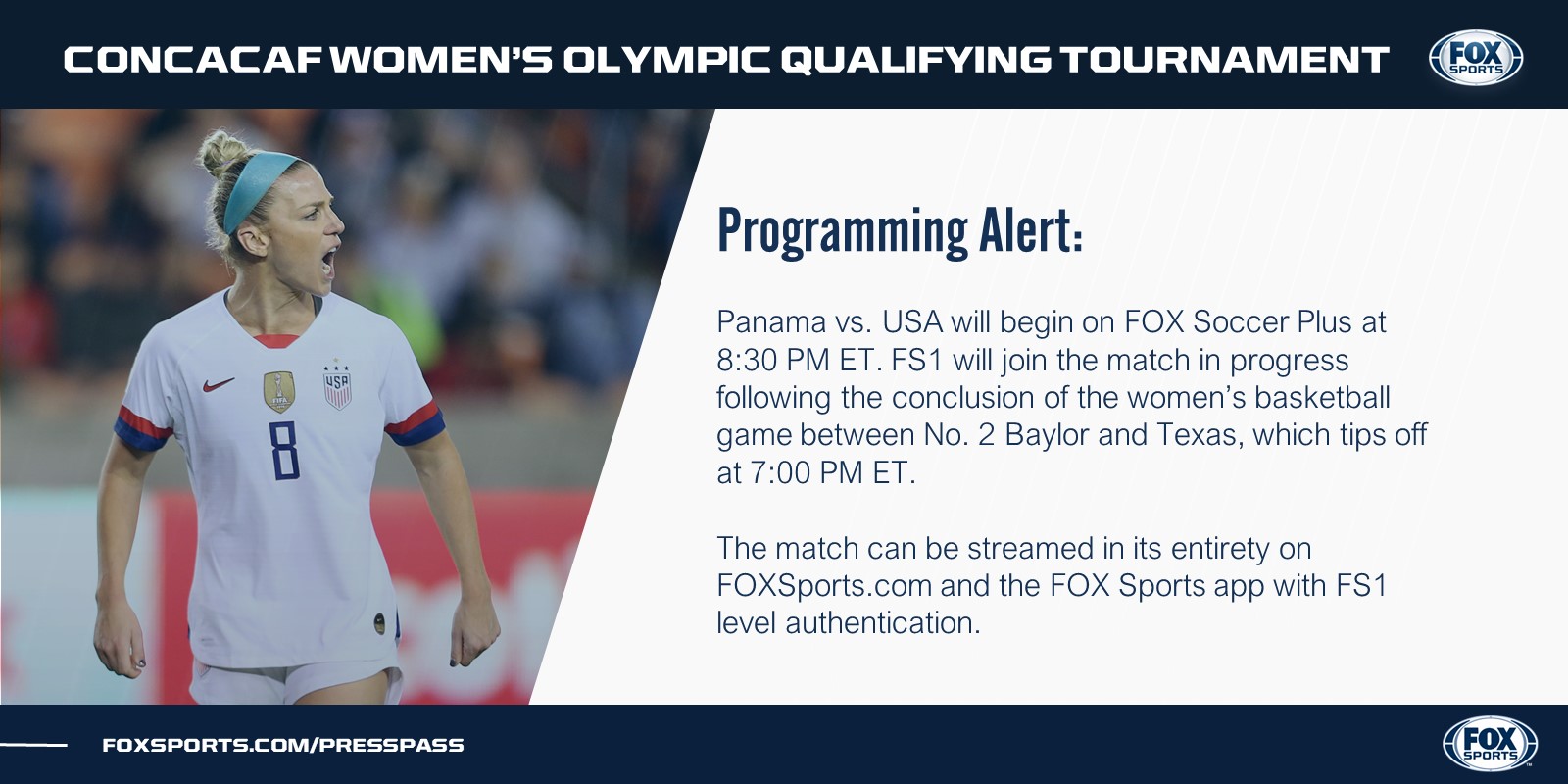 CONCACAF WOMEN'S OLYMPIC QUALIFYING TOURNAMENT

FOX SPORTS

USA

8

Programming Alert:

Panama vs. USA will begin on FOX Soccer Plus at 8:30 PM ET. FS1 will join the match in progress following the conclusion of the women's basketball game between No. 2 Baylor and Texas, which tips off at 7:00 PM ET.

The match can be streamed in its entirety on FOXSports.com and the FOX Sports app with FS1 level authentication.

FOXSPORTS.COM/PRESSPASS

FOX SPORTS